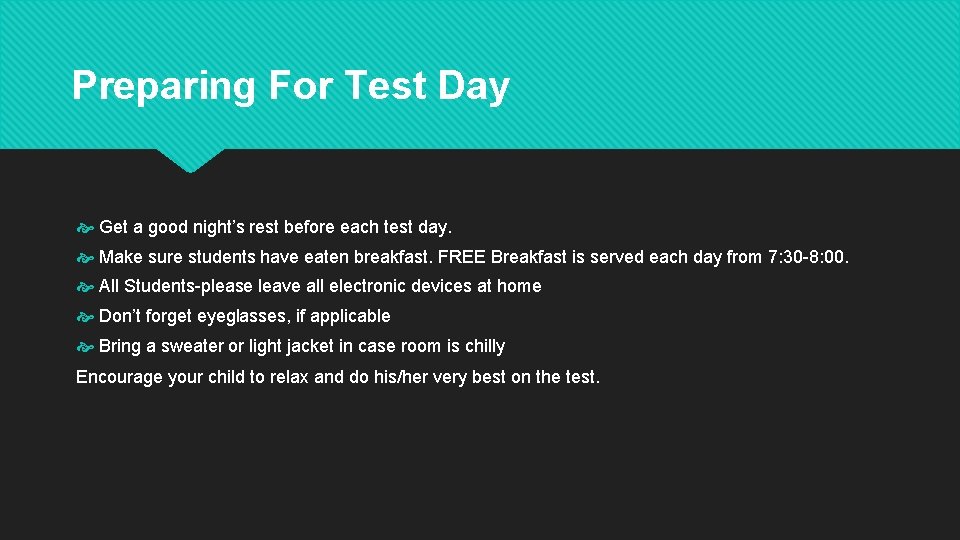 Preparing For Test Day

Get a good night’s rest before each test day.

Make sure students have eaten breakfast. FREE Breakfast is served each day from 7:30-8:00.

All Students-please leave all electronic devices at home

Don’t forget eyeglasses, if applicable

Bring a sweater or light jacket in case room is chilly

Encourage your child to relax and do his/her very best on the test.